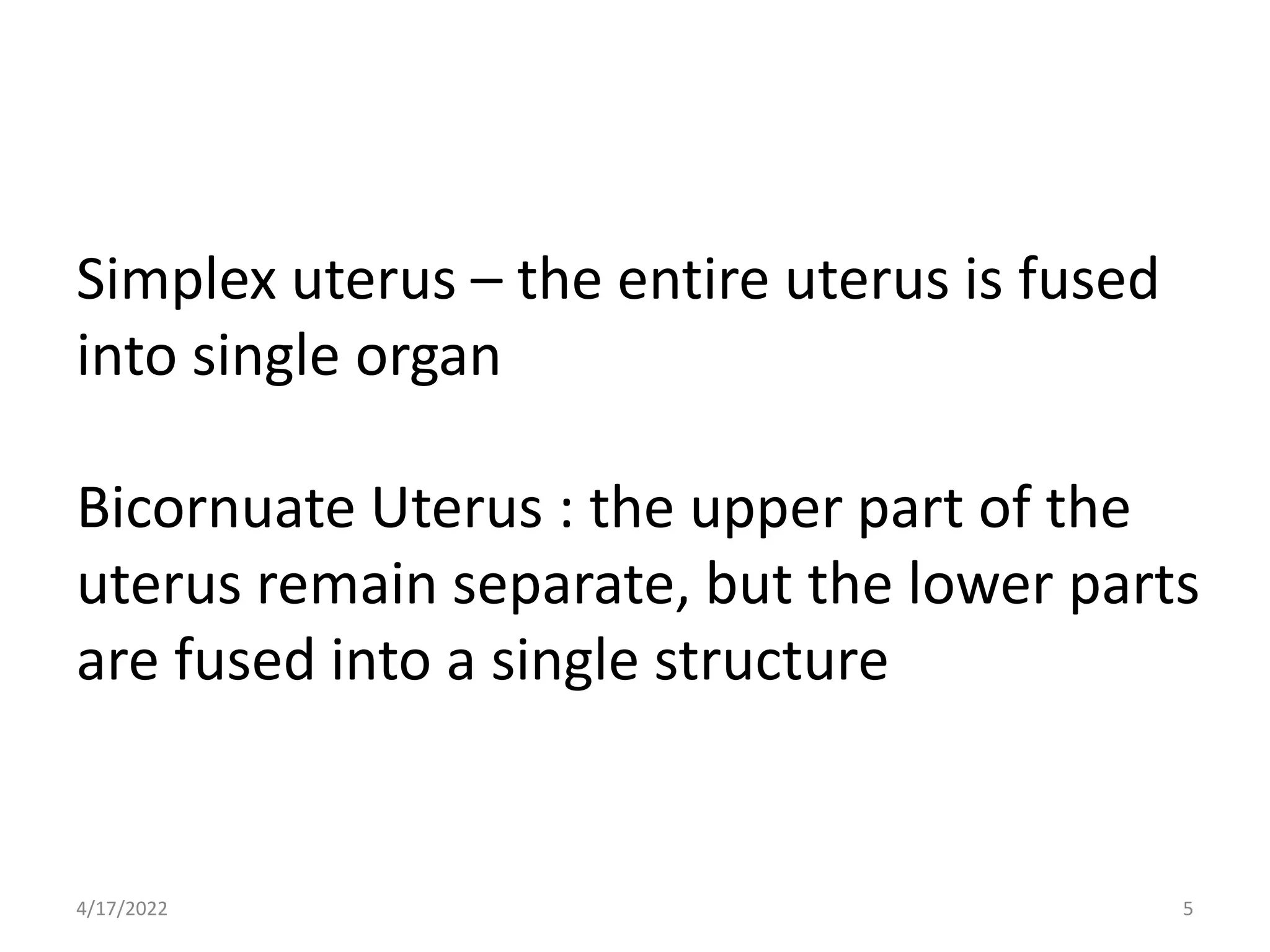 Simplex uterus – the entire uterus is fused into single organ

Bicornuate Uterus : the upper part of the uterus remain separate, but the lower parts are fused into a single structure

4/17/2022

5